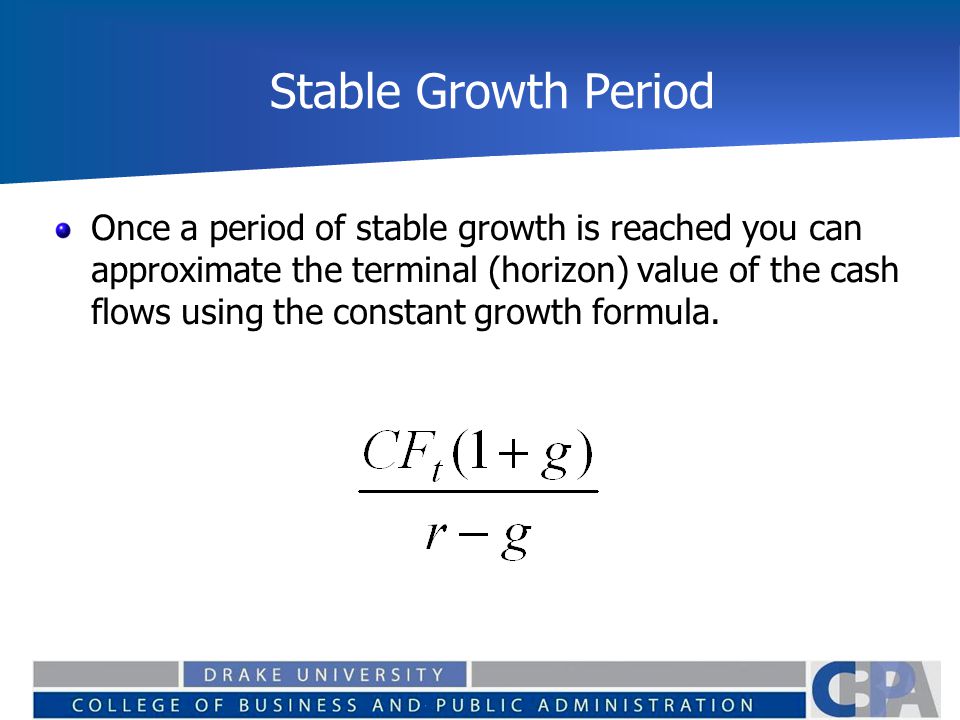 Stable Growth Period

Once a period of stable growth is reached you can approximate the terminal (horizon) value of the cash flows using the constant growth formula.

$\frac{CF_t(1+g)}{r-g}$

DRAKE UNIVERSITY
COLLEGE OF BUSINESS AND PUBLIC ADMINISTRATION
CBPA